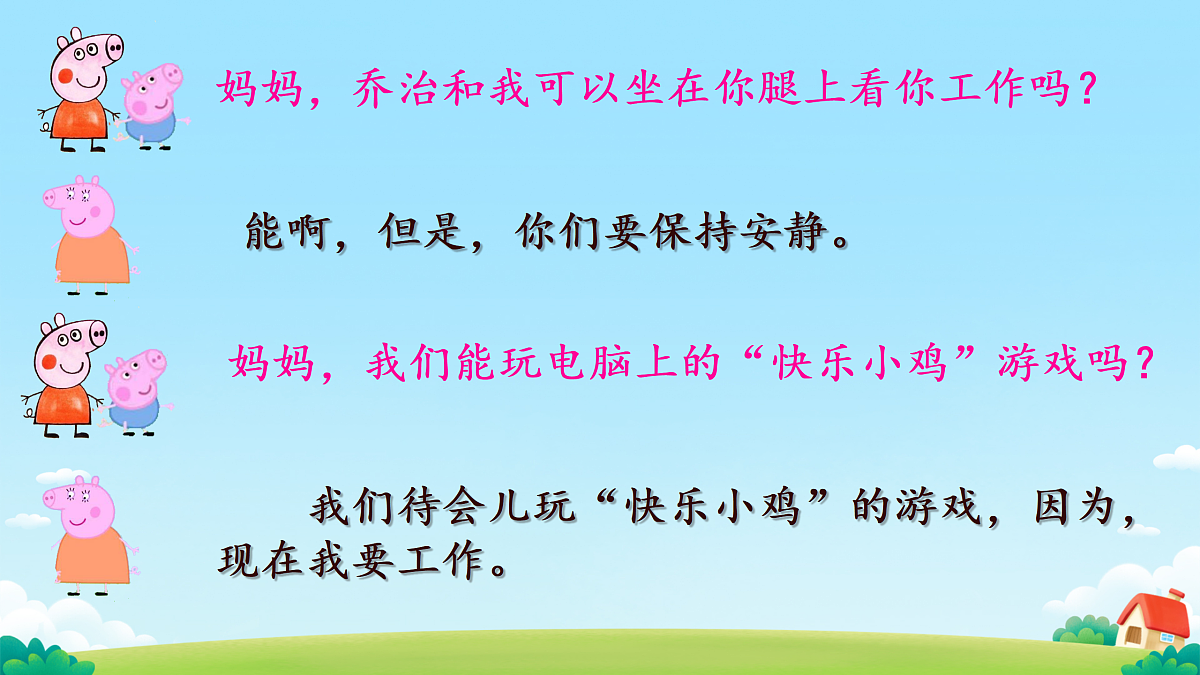 妈妈，乔治和我可以坐在你腿上看你工作吗？

能啊，但是，你们要保持安静。

妈妈，我们能玩电脑上的“快乐小鸡”游戏吗？

我们待会儿玩“快乐小鸡”的游戏，因为，现在我要工作。